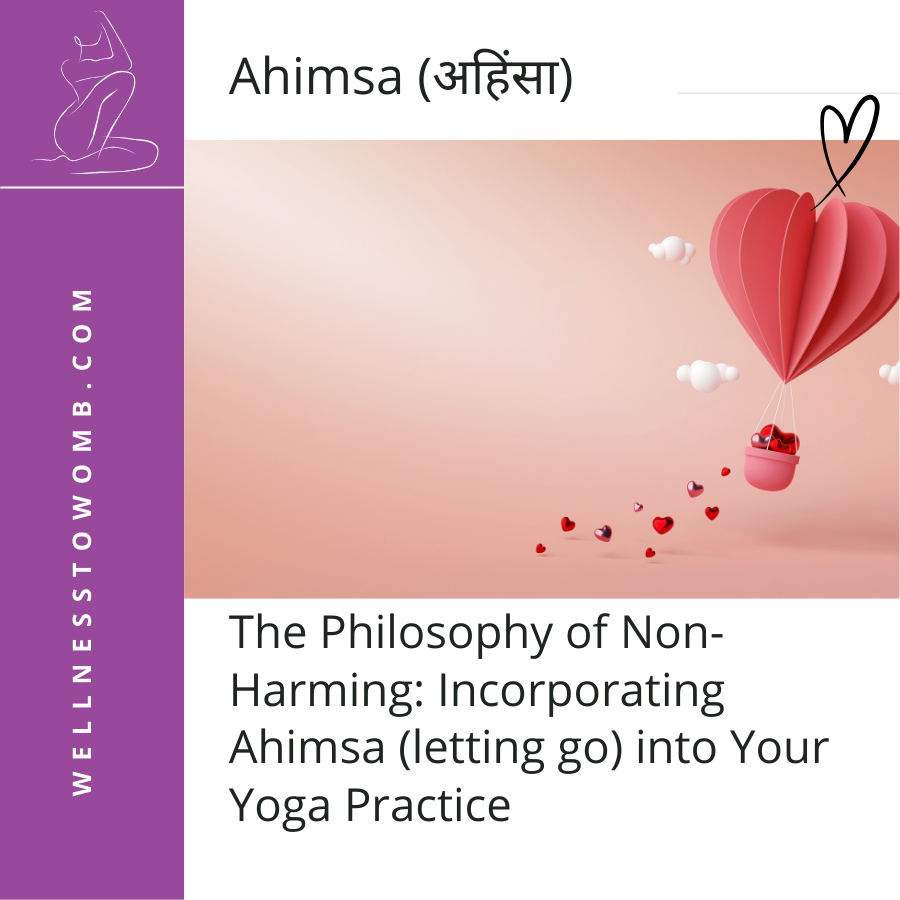 WELLNESSTOWOMB.COM

Ahimsa (अहिंसा)

The Philosophy of Non-Harming: Incorporating Ahimsa (letting go) into Your Yoga Practice